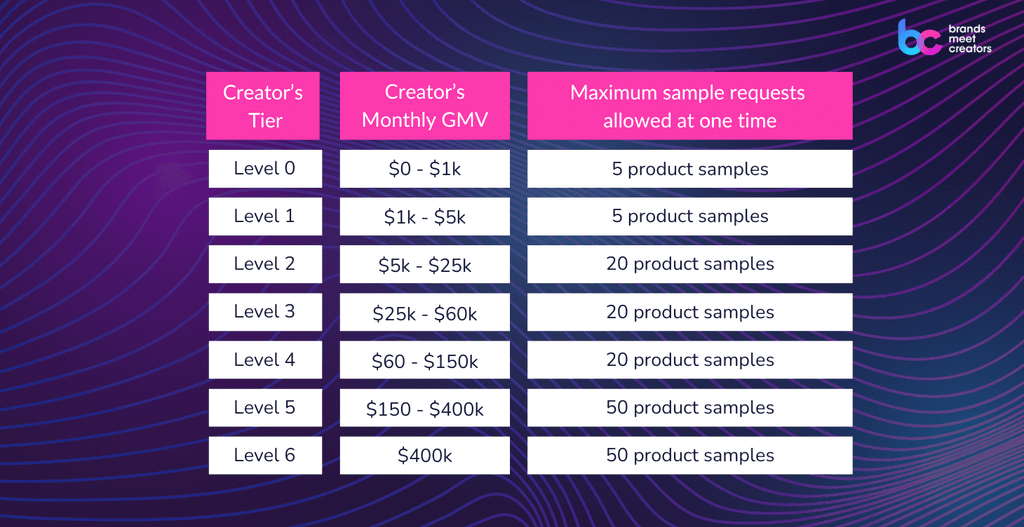 bc brands meet creators

| Creator's Tier | Creator's Monthly GMV | Maximum sample requests allowed at one time |
|---|---|---|
| Level 0 | \$0 - \$1k | 5 product samples |
| Level 1 | \$1k - \$5k | 5 product samples |
| Level 2 | \$5k - \$25k | 20 product samples |
| Level 3 | \$25k - \$60k | 20 product samples |
| Level 4 | \$60 - \$150k | 20 product samples |
| Level 5 | \$150 - \$400k | 50 product samples |
| Level 6 | \$400k | 50 product samples |